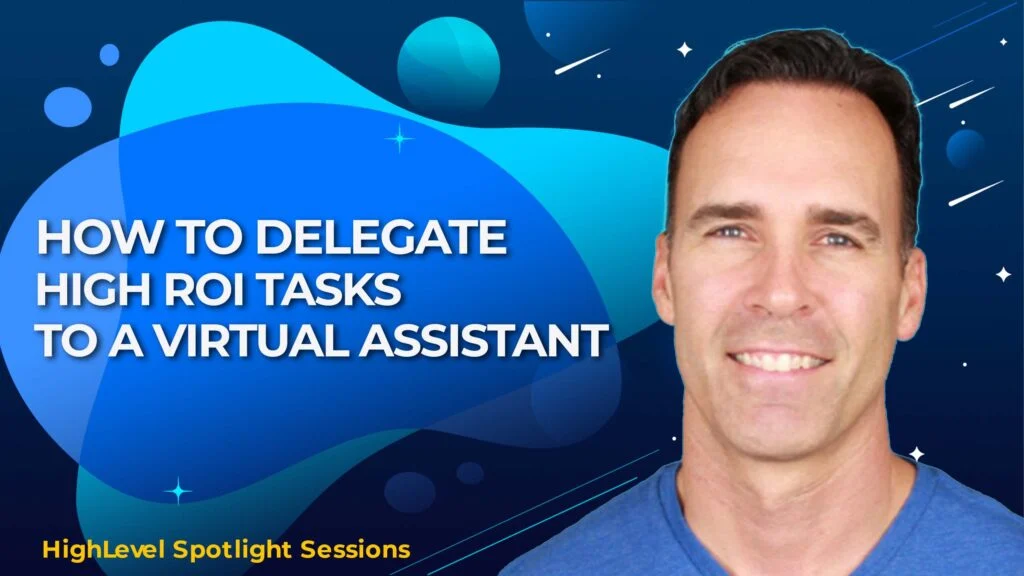 HOW TO DELEGATE HIGH ROI TASKS TO A VIRTUAL ASSISTANT

HighLevel Spotlight Sessions